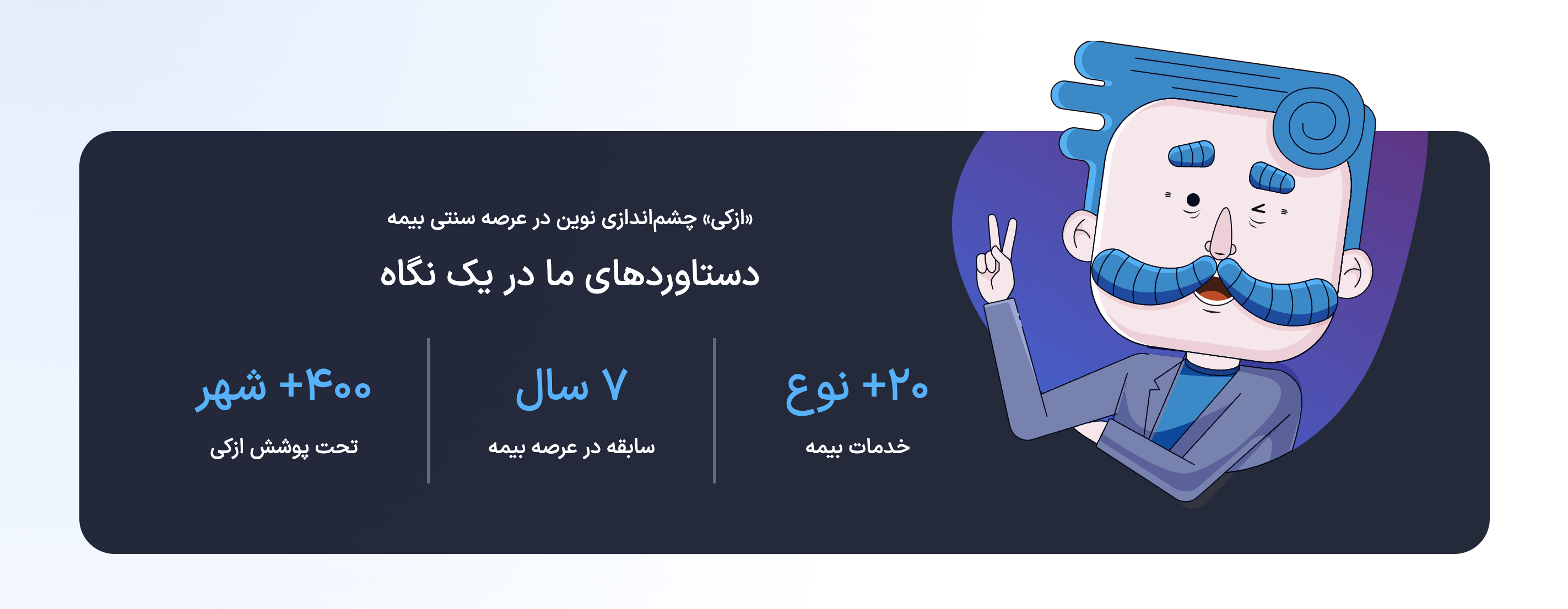 «ازکی» چشم‌اندازی نوین در عرصه سنتی بیمه

دستاوردهای ما در یک نگاه

+۲۰ نوع
خدمات بیمه

۷ سال
سابقه در عرصه بیمه

+۴۰۰ شهر
تحت پوشش ازکی